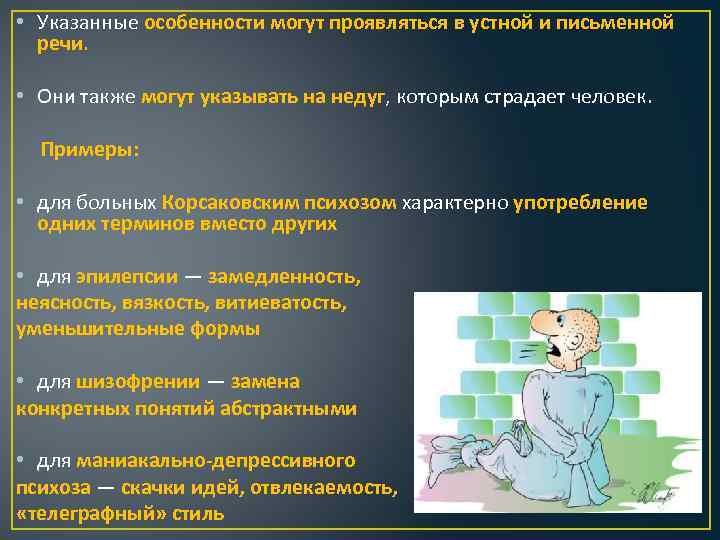 • Указанные особенности могут проявляться в устной и письменной речи.

• Они также могут указывать на недуг, которым страдает человек.

Примеры:

• для больных Корсаковским психозом характерно употребление одних терминов вместо других

• для эпилепсии — замедленность, неясность, вязкость, витиеватость, уменьшительные формы

• для шизофрении — замена конкретных понятий абстрактными

• для маниакально-депрессивного психоза — скачки идей, отвлекаемость, «телеграфный» стиль